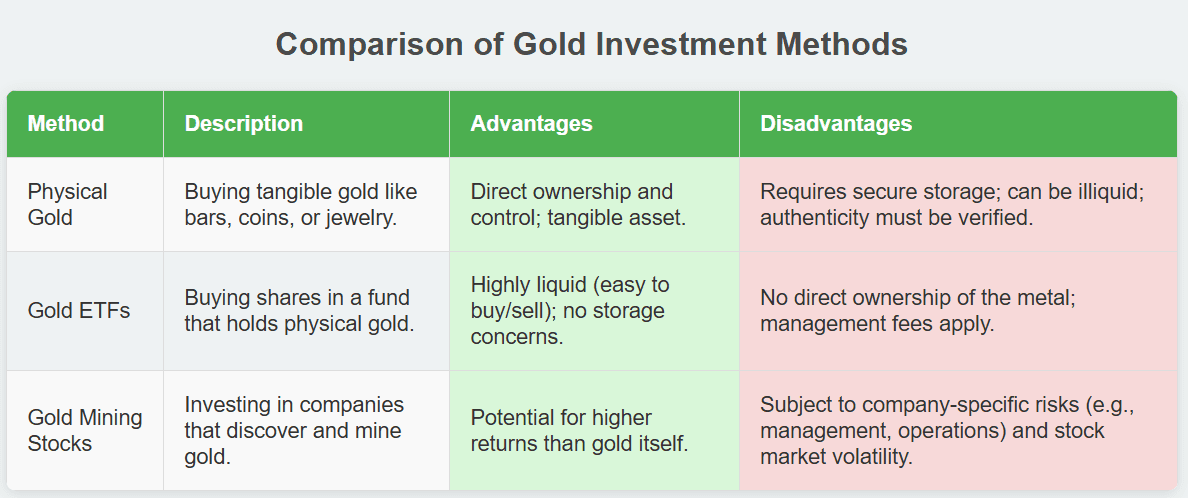 Comparison of Gold Investment Methods

| Method | Description | Advantages | Disadvantages |
|---|---|---|---|
| Physical Gold | Buying tangible gold like bars, coins, or jewelry. | Direct ownership and control; tangible asset. | Requires secure storage; can be illiquid; authenticity must be verified. |
| Gold ETFs | Buying shares in a fund that holds physical gold. | Highly liquid (easy to buy/sell); no storage concerns. | No direct ownership of the metal; management fees apply. |
| Gold Mining Stocks | Investing in companies that discover and mine gold. | Potential for higher returns than gold itself. | Subject to company-specific risks (e.g., management, operations) and stock market volatility. |